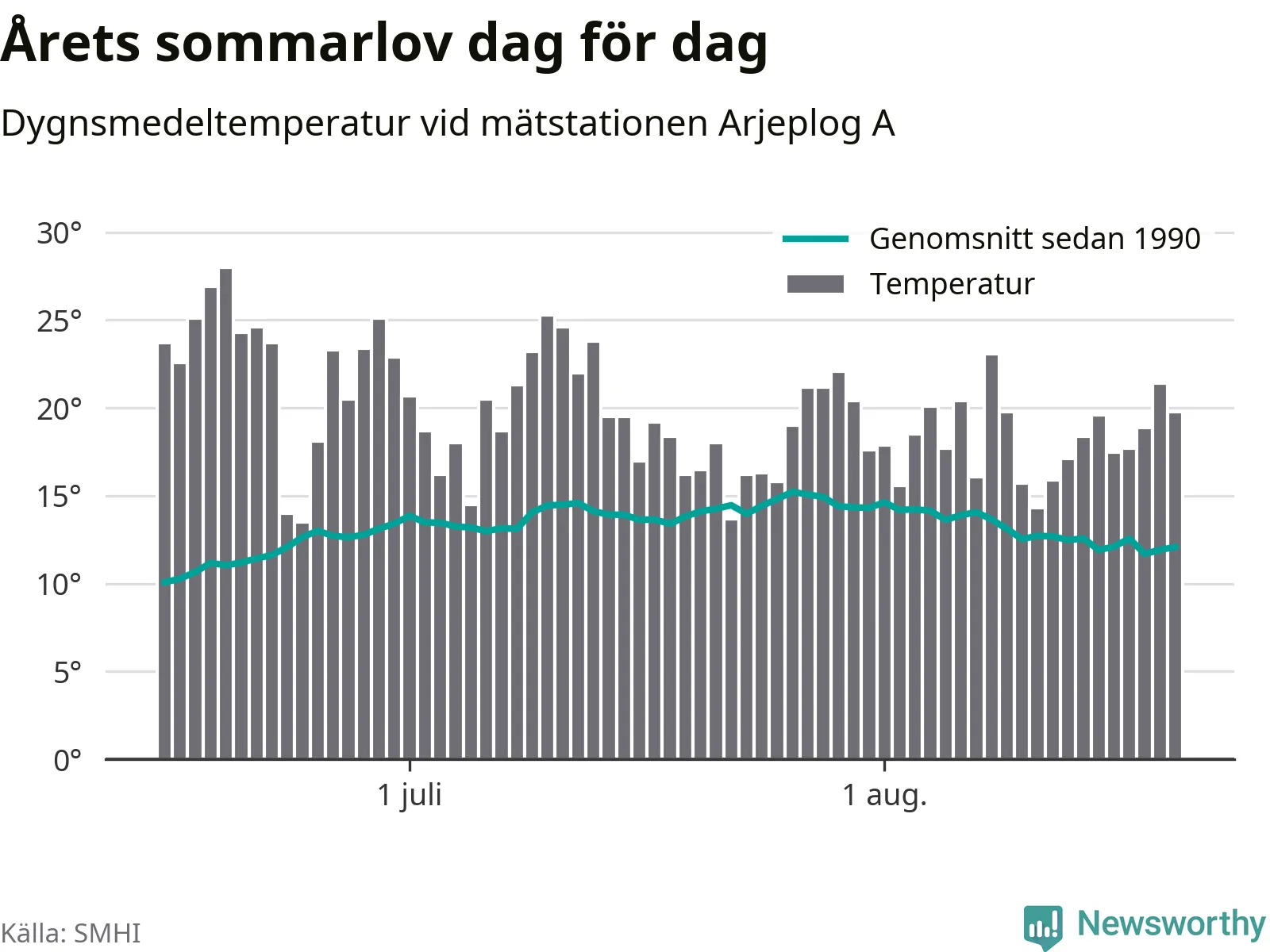 Årets sommarlov dag för dag

Dygnsmedeltemperatur vid mätstationen Arjeplog A

Genomsnitt sedan 1990
Temperatur

30°
25°
20°
15°
10°
5°
0°

1 juli
1 aug.

Källa: SMHI

Newsworthy